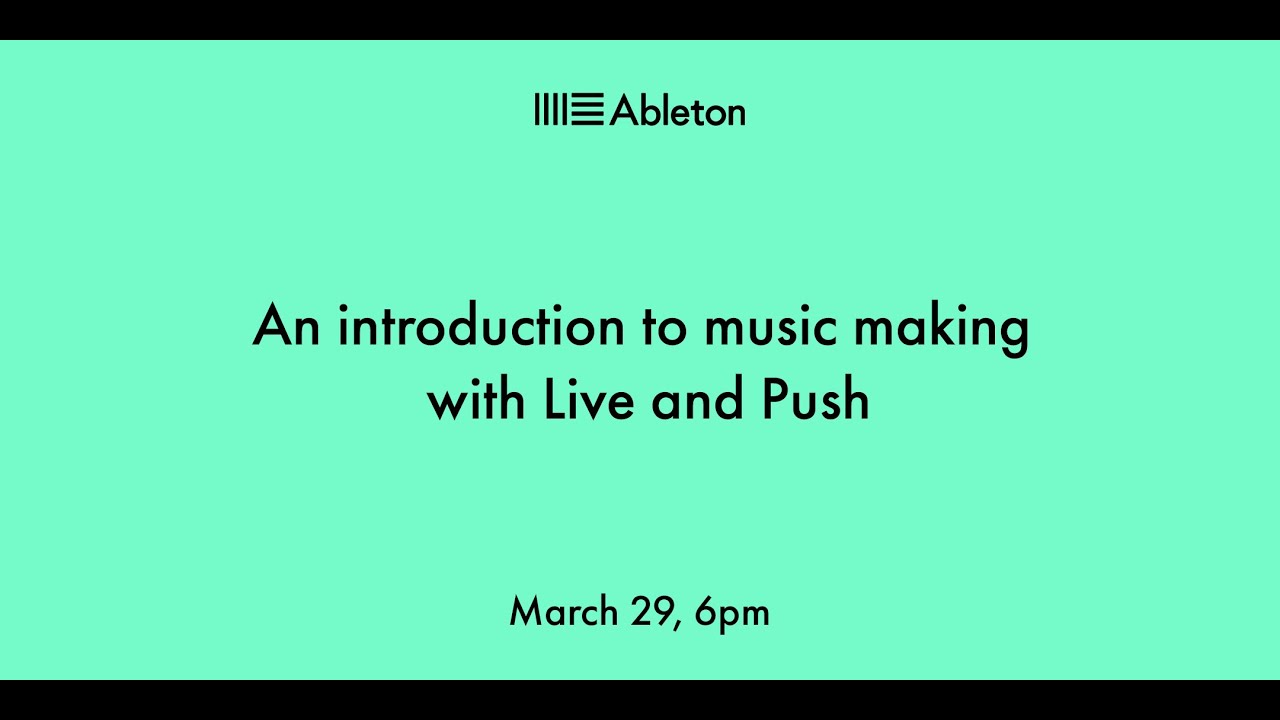 Ableton

An introduction to music making with Live and Push

March 29, 6pm